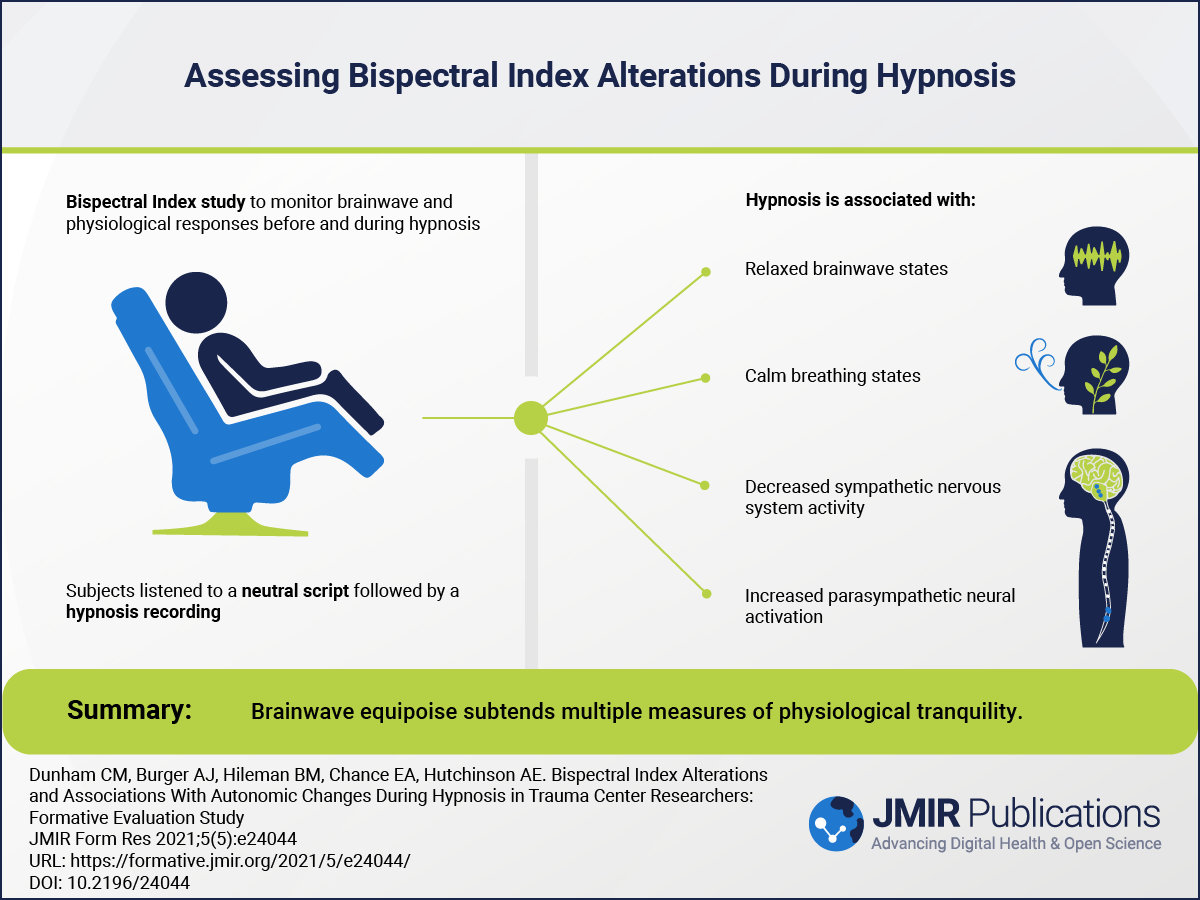 Assessing Bispectral Index Alterations During Hypnosis

Bispectral Index study to monitor brainwave and physiological responses before and during hypnosis

Subjects listened to a neutral script followed by a hypnosis recording

Hypnosis is associated with:

Relaxed brainwave states

Calm breathing states

Decreased sympathetic nervous system activity

Increased parasympathetic neural activation

Summary: Brainwave equipoise subtends multiple measures of physiological tranquility.

Dunham CM, Burger AJ, Hileman BM, Chance EA, Hutchinson AE. Bispectral Index Alterations and Associations With Autonomic Changes During Hypnosis in Trauma Center Researchers: Formative Evaluation Study
JMIR Form Res 2021;5(5):e24044
URL: https://formative.jmir.org/2021/5/e24044/
DOI: 10.2196/24044

JMIR Publications
Advancing Digital Health & Open Science